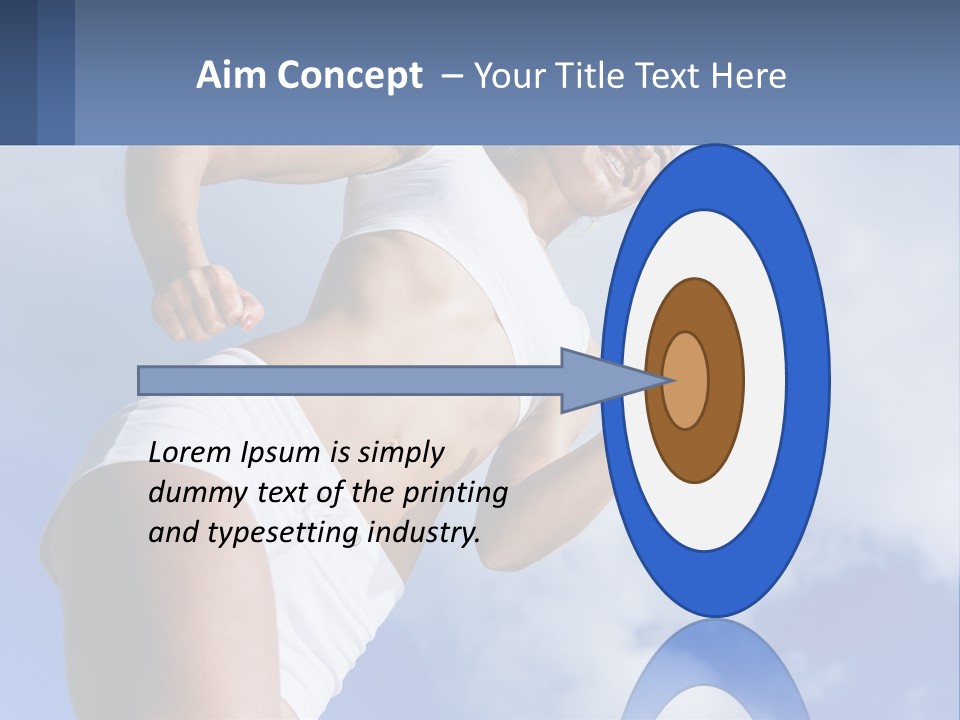 Aim Concept – Your Title Text Here

Lorem Ipsum is simply dummy text of the printing and typesetting industry.